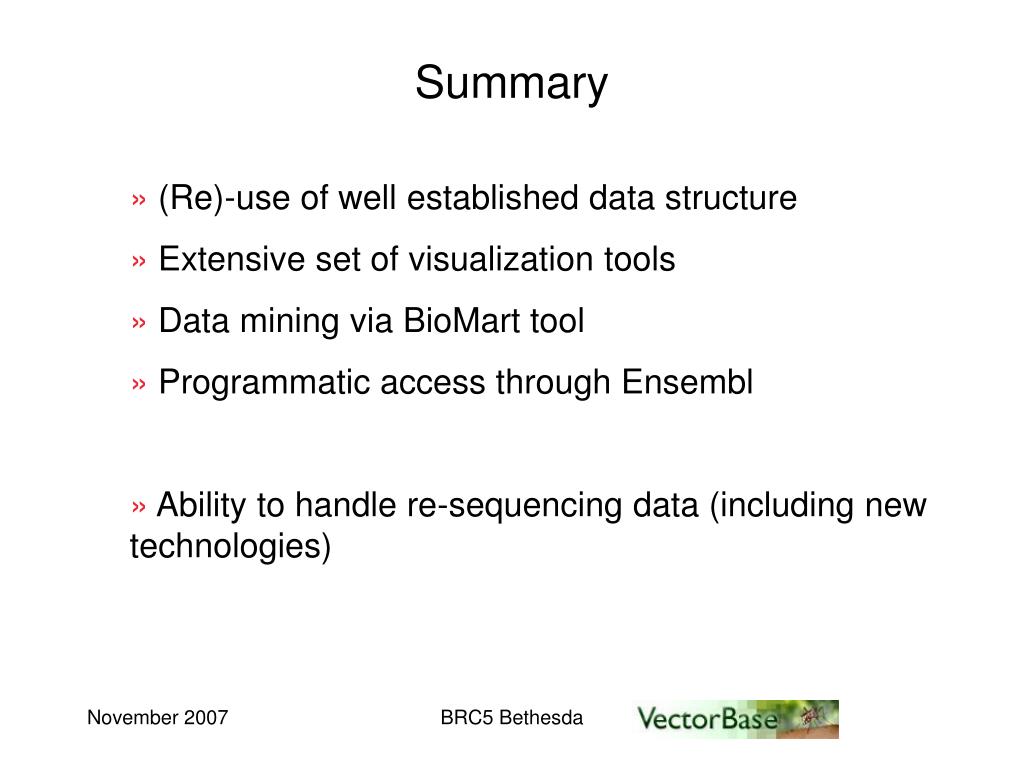 Summary

» (Re)-use of well established data structure

» Extensive set of visualization tools

» Data mining via BioMart tool

» Programmatic access through Ensembl

» Ability to handle re-sequencing data (including new technologies)

November 2007

BRC5 Bethesda

VectorBase